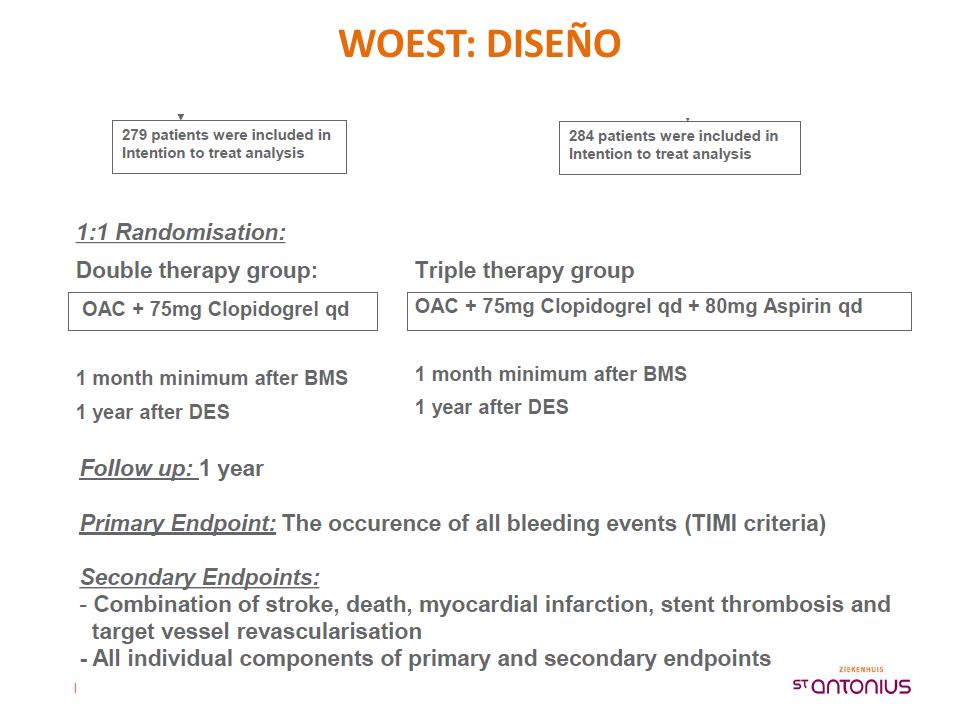 WOEST: DISEÑO

279 patients were included in Intention to treat analysis

284 patients were included in Intention to treat analysis

1:1 Randomisation:

Double therapy group:

OAC + 75mg Clopidogrel qd

1 month minimum after BMS

1 year after DES

Triple therapy group

OAC + 75mg Clopidogrel qd + 80mg Aspirin qd

1 month minimum after BMS

1 year after DES

Follow up: 1 year

Primary Endpoint: The occurence of all bleeding events (TIMI criteria)

Secondary Endpoints:
- Combination of stroke, death, myocardial infarction, stent thrombosis and target vessel revascularisation
- All individual components of primary and secondary endpoints

ZIEKENHUIS
ST ANTONIUS